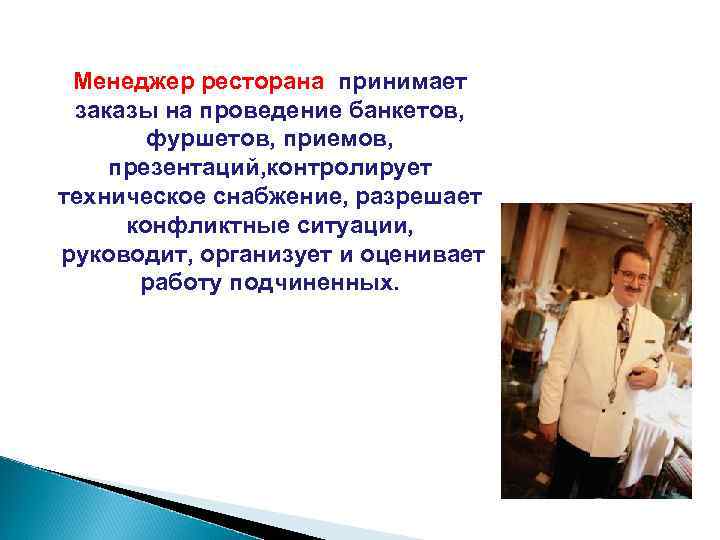 Менеджер ресторана принимает заказы на проведение банкетов, фуршетов, приемов, презентаций,контролирует техническое снабжение, разрешает конфликтные ситуации, руководит, организует и оценивает работу подчиненных.